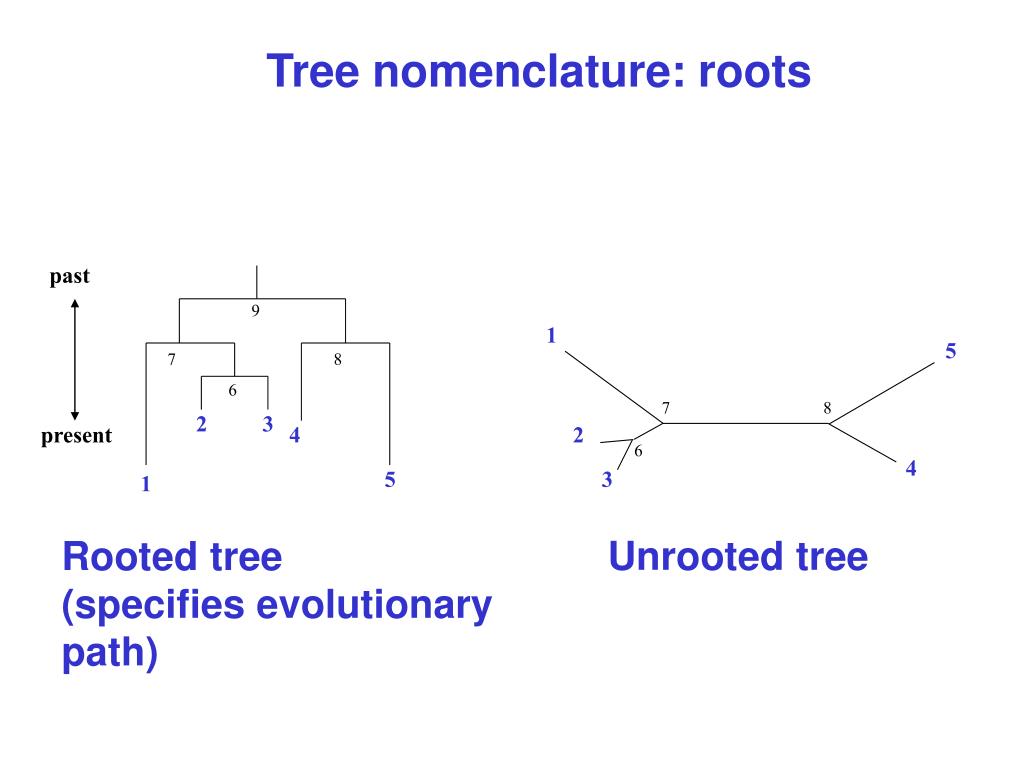 Tree nomenclature: roots

past

present

9

7

8

6

2

3

4

1

5

1

5

7

8

2

6

3

4

Rooted tree (specifies evolutionary path)

Unrooted tree